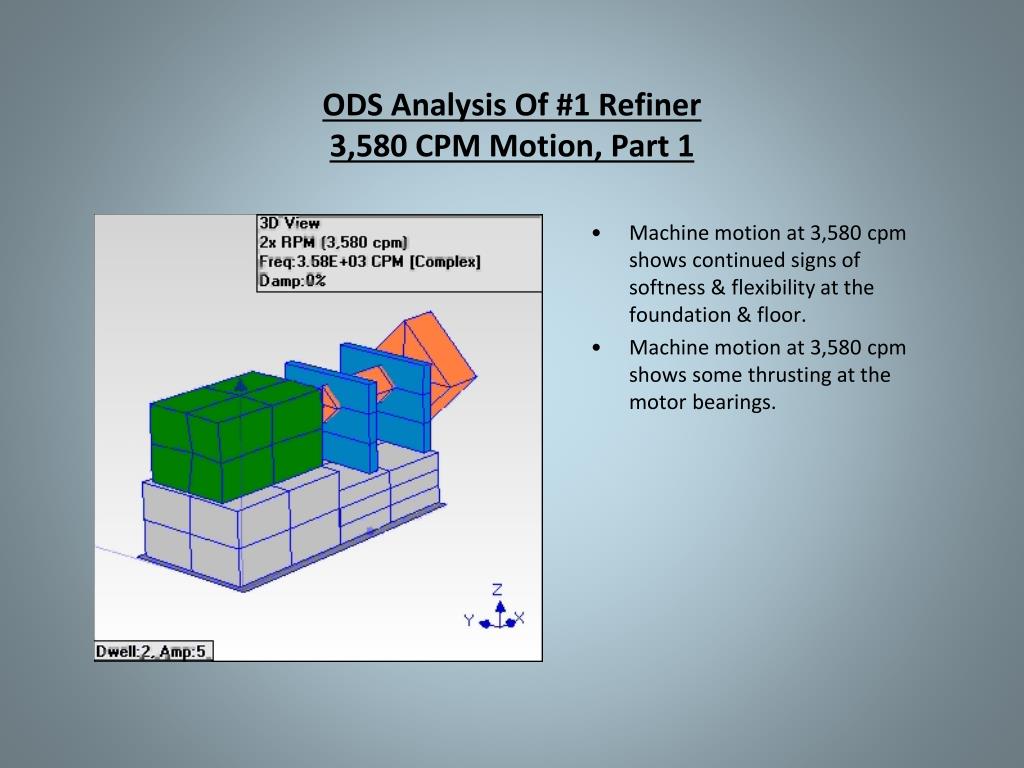 ODS Analysis Of #1 Refiner
3,580 CPM Motion, Part 1

3D View
2x RPM (3,580 cpm)
Freq:3.58E+03 CPM [Complex]
Damp:0%

Z
Y X

Dwell:2, Amp:5

• Machine motion at 3,580 cpm shows continued signs of softness & flexibility at the foundation & floor.
• Machine motion at 3,580 cpm shows some thrusting at the motor bearings.